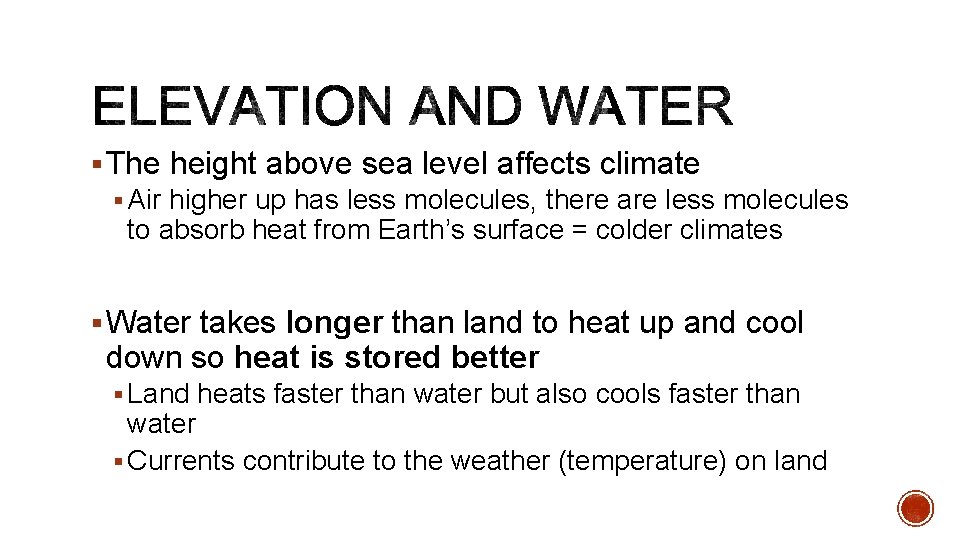 ELEVATION AND WATER

▪ The height above sea level affects climate

▪ Air higher up has less molecules, there are less molecules to absorb heat from Earth's surface = colder climates

▪ Water takes longer than land to heat up and cool down so heat is stored better

▪ Land heats faster than water but also cools faster than water

▪ Currents contribute to the weather (temperature) on land